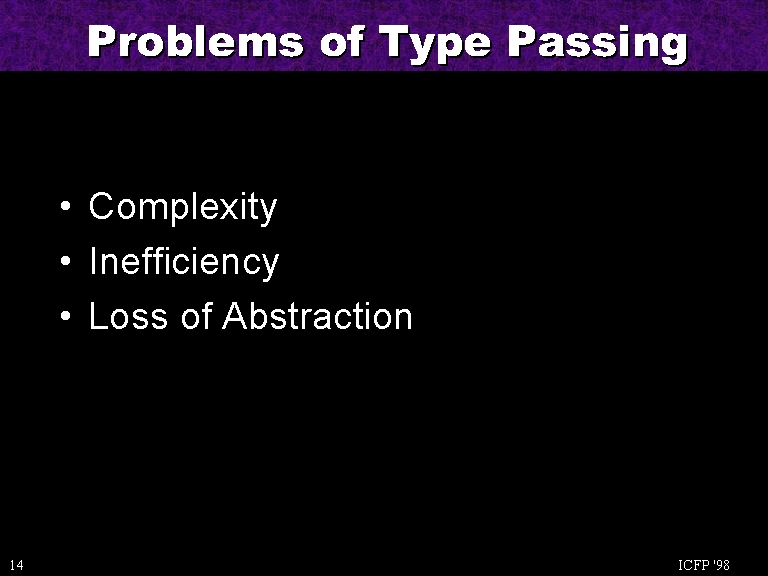 Problems of Type Passing

• Complexity
• Inefficiency
• Loss of Abstraction

14

ICFP '98